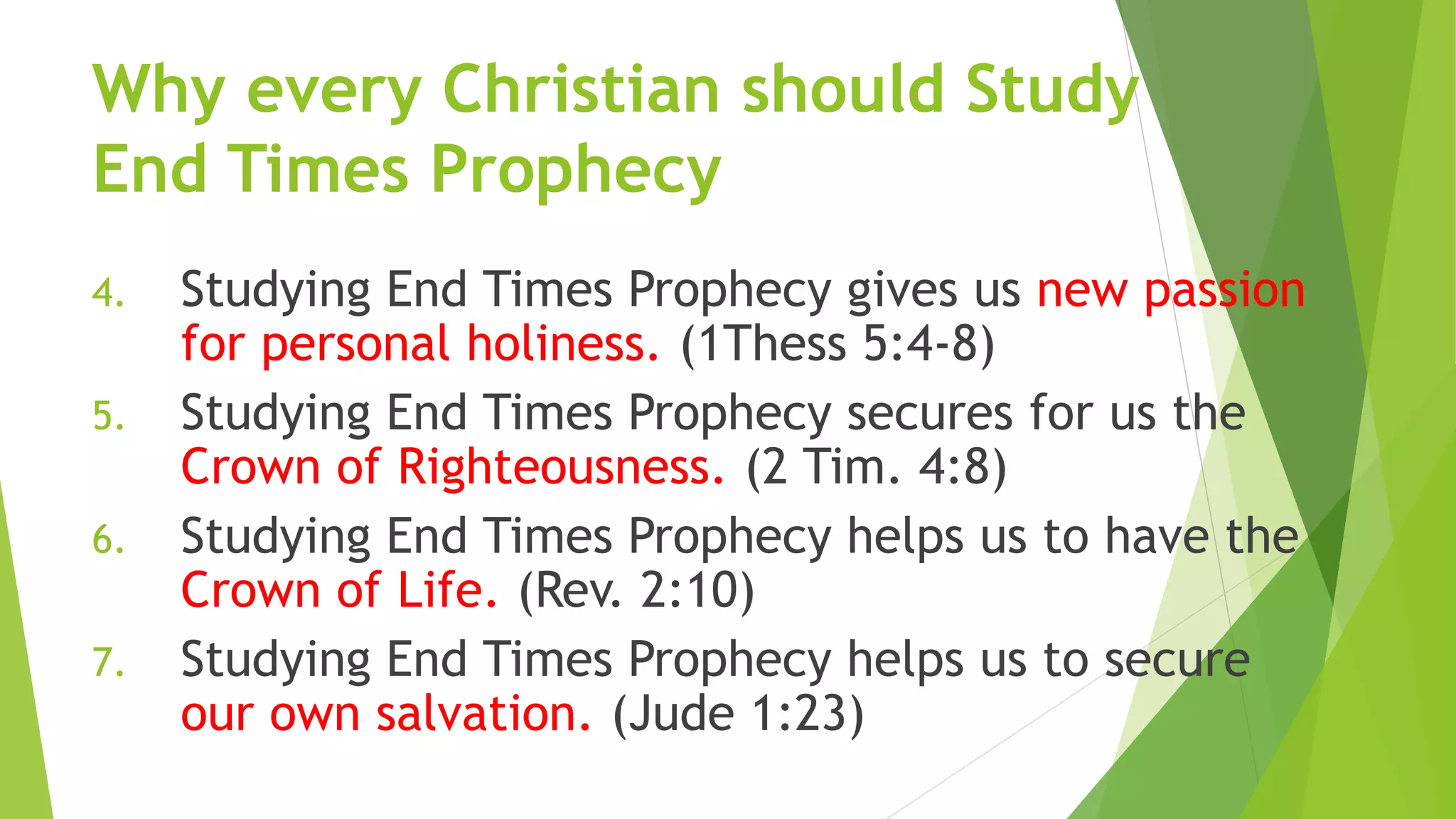 Why every Christian should Study End Times Prophecy

4. Studying End Times Prophecy gives us new passion for personal holiness. (1Thess 5:4-8)

5. Studying End Times Prophecy secures for us the Crown of Righteousness. (2 Tim. 4:8)

6. Studying End Times Prophecy helps us to have the Crown of Life. (Rev. 2:10)

7. Studying End Times Prophecy helps us to secure our own salvation. (Jude 1:23)